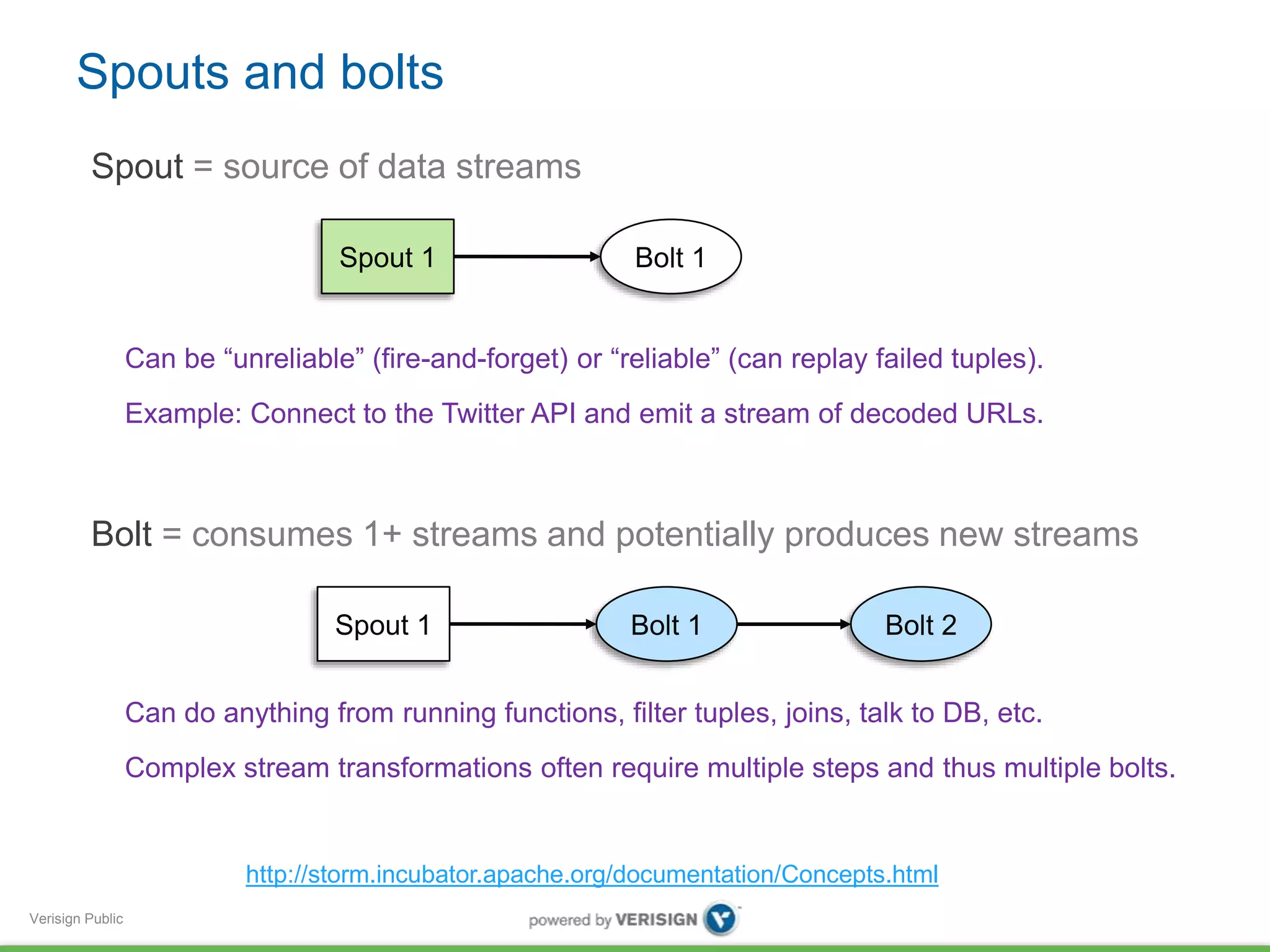 Spouts and bolts

Spout = source of data streams

Spout 1

Bolt 1

Can be “unreliable” (fire-and-forget) or “reliable” (can replay failed tuples).

Example: Connect to the Twitter API and emit a stream of decoded URLs.

Bolt = consumes 1+ streams and potentially produces new streams

Spout 1

Bolt 1

Bolt 2

Can do anything from running functions, filter tuples, joins, talk to DB, etc.

Complex stream transformations often require multiple steps and thus multiple bolts.

http://storm.incubator.apache.org/documentation/Concepts.html

Verisign Public

powered by VERISIGN